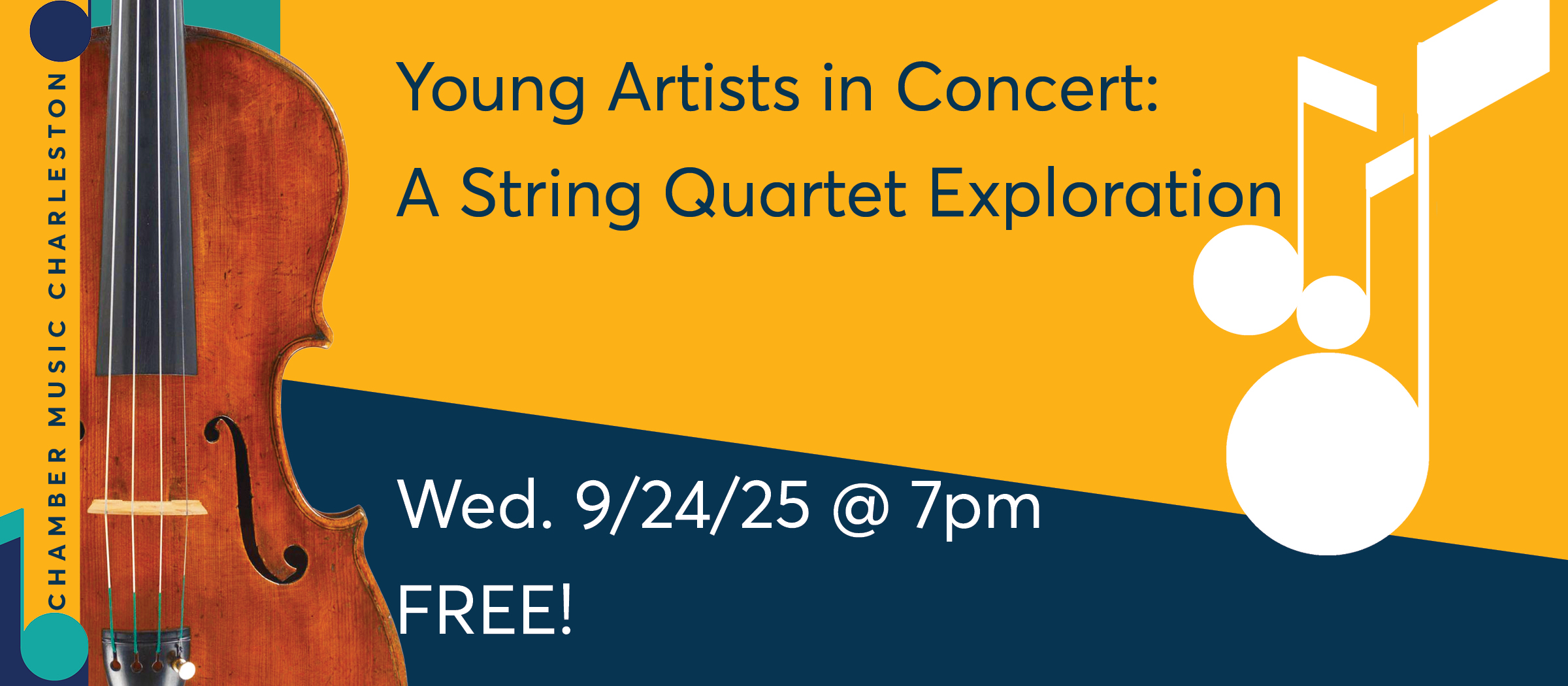 CHAMBER MUSIC CHARLESTON

Young Artists in Concert: A String Quartet Exploration

Wed. 9/24/25 @ 7pm

FREE!